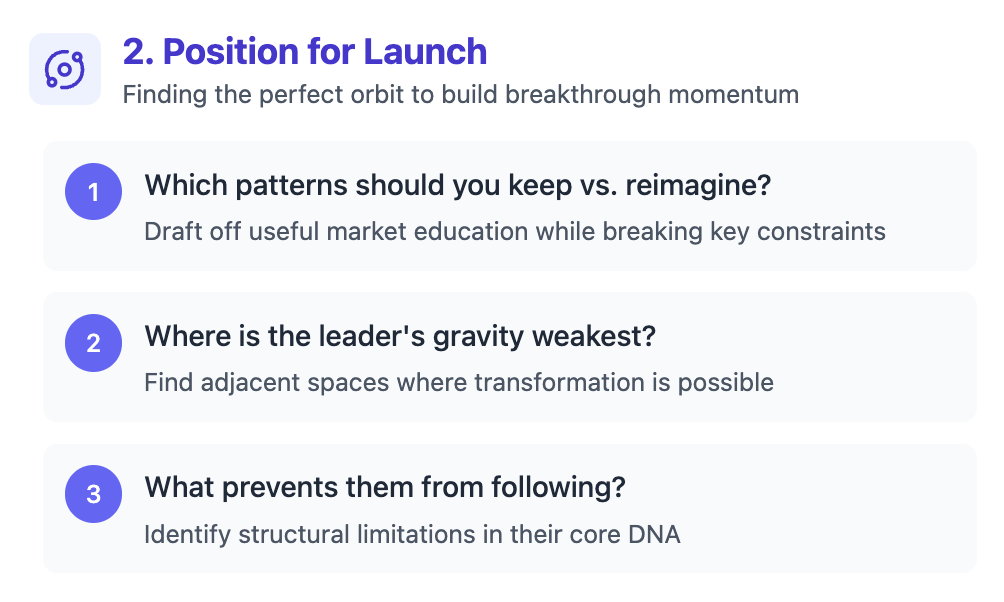 2. Position for Launch
Finding the perfect orbit to build breakthrough momentum

1
Which patterns should you keep vs. reimagine?
Draft off useful market education while breaking key constraints

2
Where is the leader's gravity weakest?
Find adjacent spaces where transformation is possible

3
What prevents them from following?
Identify structural limitations in their core DNA